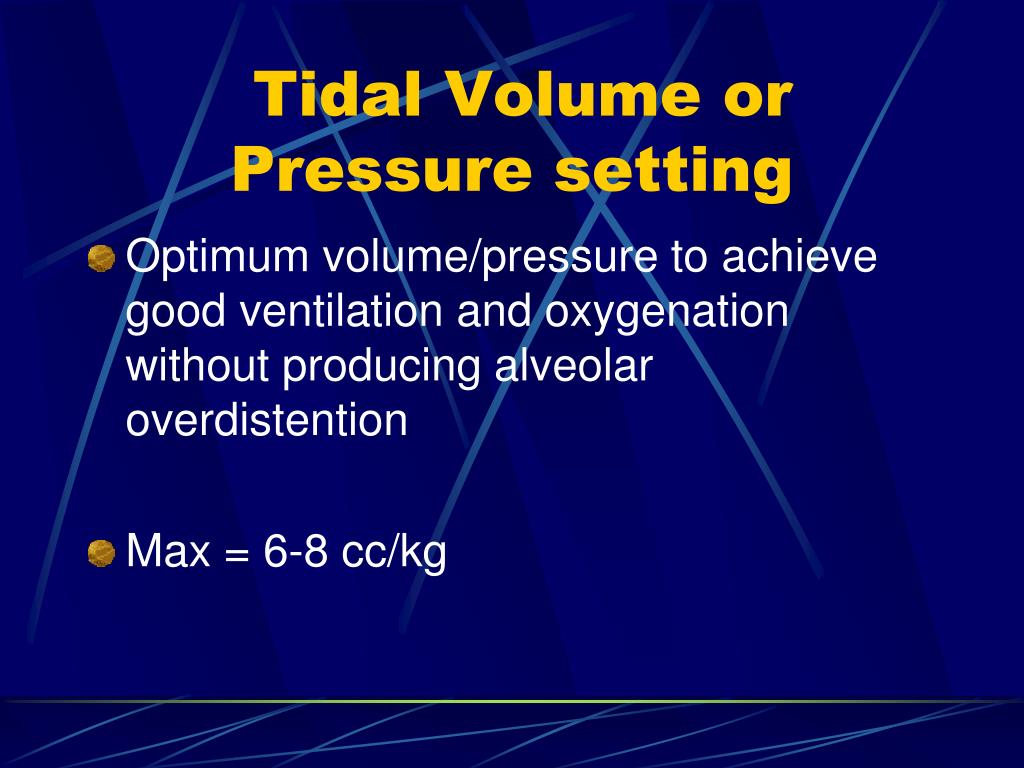 Tidal Volume or Pressure setting

Optimum volume/pressure to achieve good ventilation and oxygenation without producing alveolar overdistention

Max = 6-8 cc/kg